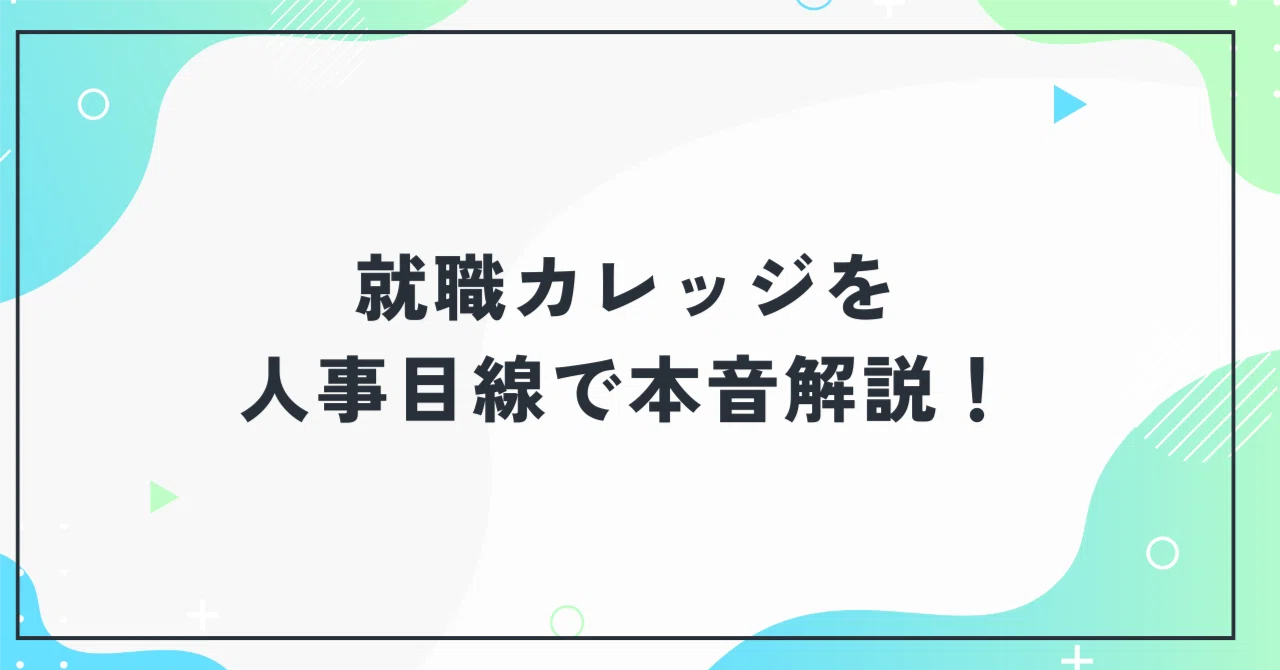 就職カレッジを
人事目線で本音解説！